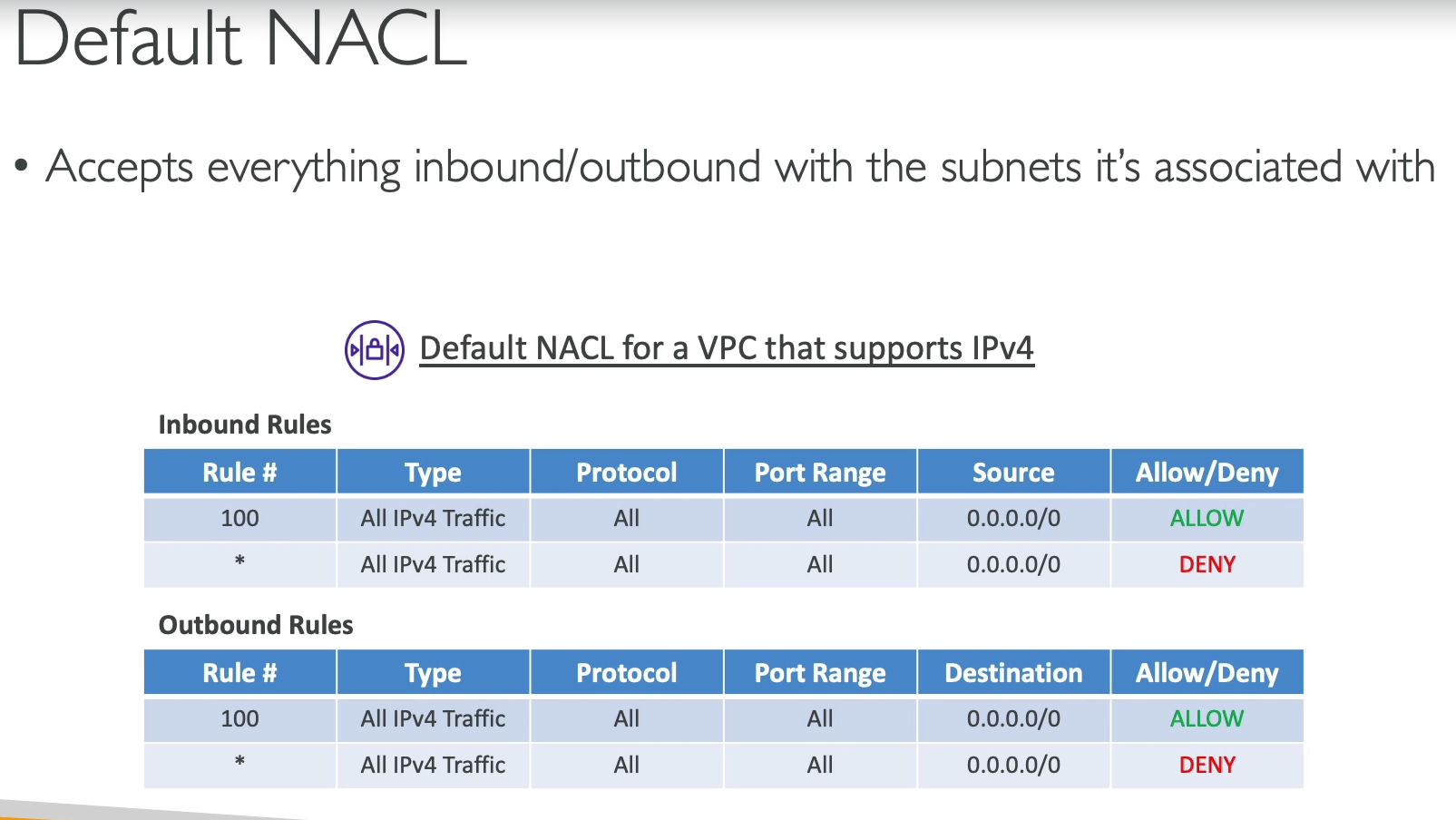 Default NACL

• Accepts everything inbound/outbound with the subnets it's associated with

Default NACL for a VPC that supports IPv4

Inbound Rules

| Rule # | Type | Protocol | Port Range | Source | Allow/Deny |
|---|---|---|---|---|---|
| 100 | All IPv4 Traffic | All | All | 0.0.0.0/0 | ALLOW |
| * | All IPv4 Traffic | All | All | 0.0.0.0/0 | DENY |

Outbound Rules

| Rule # | Type | Protocol | Port Range | Destination | Allow/Deny |
|---|---|---|---|---|---|
| 100 | All IPv4 Traffic | All | All | 0.0.0.0/0 | ALLOW |
| * | All IPv4 Traffic | All | All | 0.0.0.0/0 | DENY |